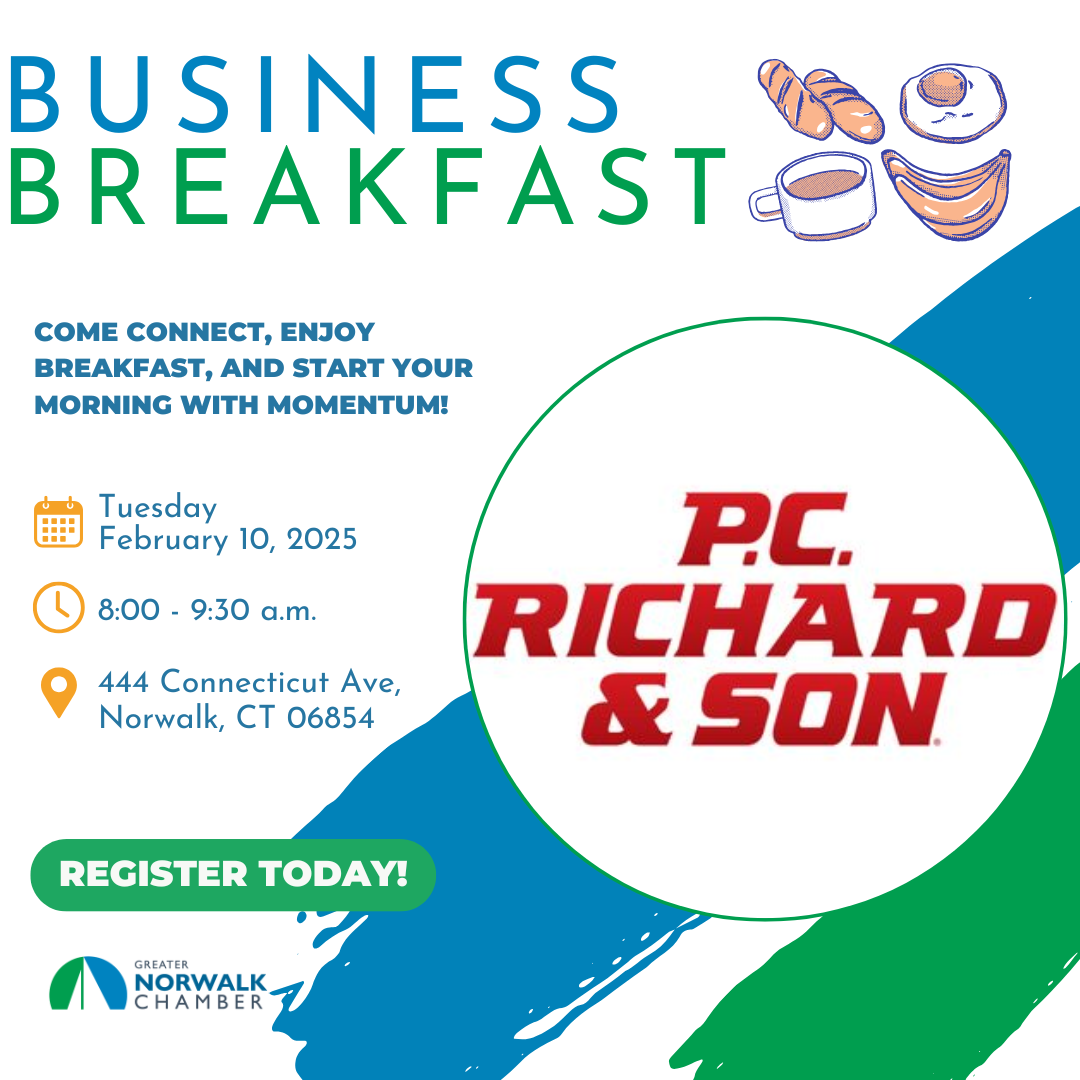 BUSINESS
BREAKFAST

COME CONNECT, ENJOY BREAKFAST, AND START YOUR MORNING WITH MOMENTUM!

Tuesday
February 10, 2025

8:00 - 9:30 a.m.

444 Connecticut Ave,
Norwalk, CT 06854

P.C. RICHARD & SON

REGISTER TODAY!

GREATER
NORWALK
CHAMBER